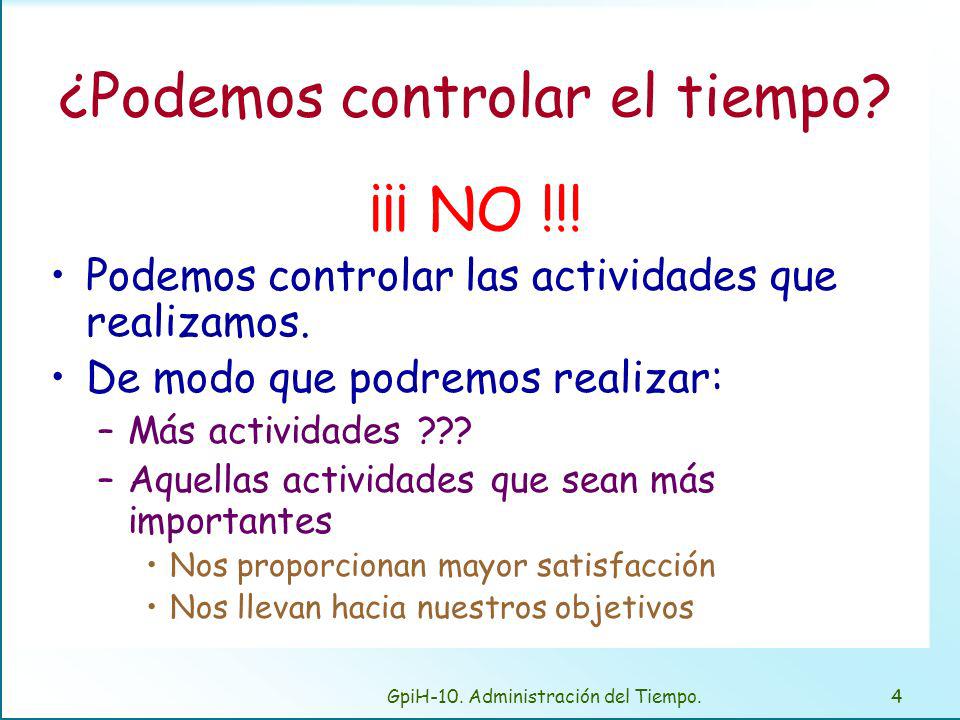 ¿Podemos controlar el tiempo?

¡¡¡ NO !!!

• Podemos controlar las actividades que realizamos.
• De modo que podremos realizar:
  – Más actividades ???
  – Aquellas actividades que sean más importantes
    • Nos proporcionan mayor satisfacción
    • Nos llevan hacia nuestros objetivos

GpiH-10. Administración del Tiempo.

4